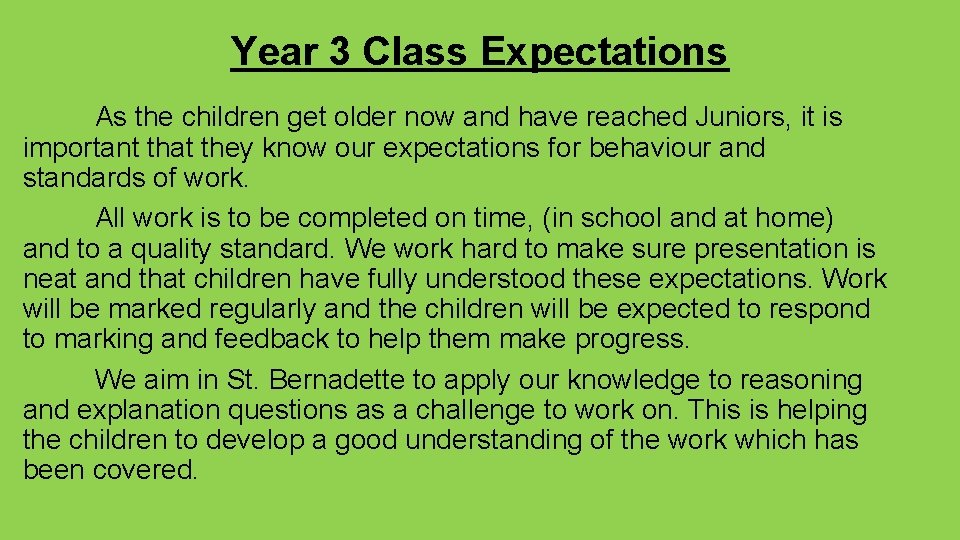 Year 3 Class Expectations

As the children get older now and have reached Juniors, it is important that they know our expectations for behaviour and standards of work.

All work is to be completed on time, (in school and at home) and to a quality standard. We work hard to make sure presentation is neat and that children have fully understood these expectations. Work will be marked regularly and the children will be expected to respond to marking and feedback to help them make progress.

We aim in St. Bernadette to apply our knowledge to reasoning and explanation questions as a challenge to work on. This is helping the children to develop a good understanding of the work which has been covered.